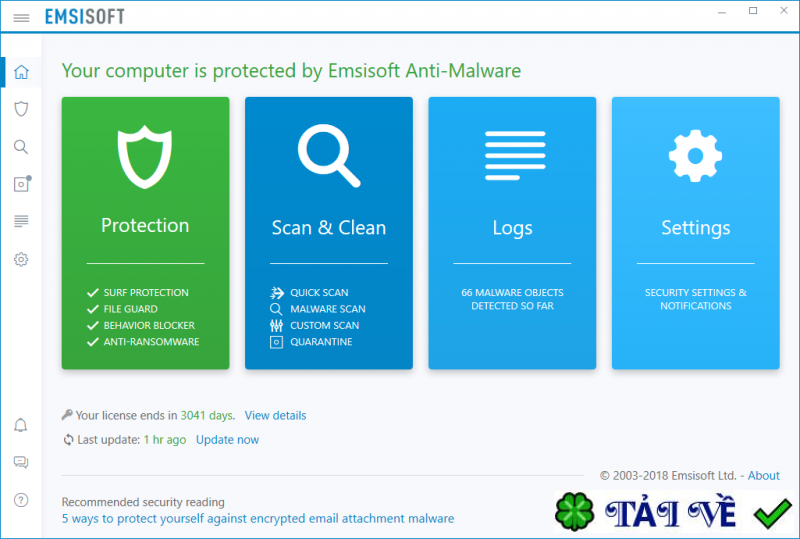 EMSISOFT

Your computer is protected by Emsisoft Anti-Malware

Protection

SURF PROTECTION
FILE GUARD
BEHAVIOR BLOCKER
ANTI-RANSOMWARE

Scan & Clean

QUICK SCAN
MALWARE SCAN
CUSTOM SCAN
QUARANTINE

Logs

66 MALWARE OBJECTS DETECTED SO FAR

Settings

SECURITY SETTINGS & NOTIFICATIONS

Your license ends in 3041 days. View details

Last update: 1 hr ago Update now

© 2003-2018 Emsisoft Ltd. - About

Recommended security reading
5 ways to protect yourself against encrypted email attachment malware

TẢI VỀ